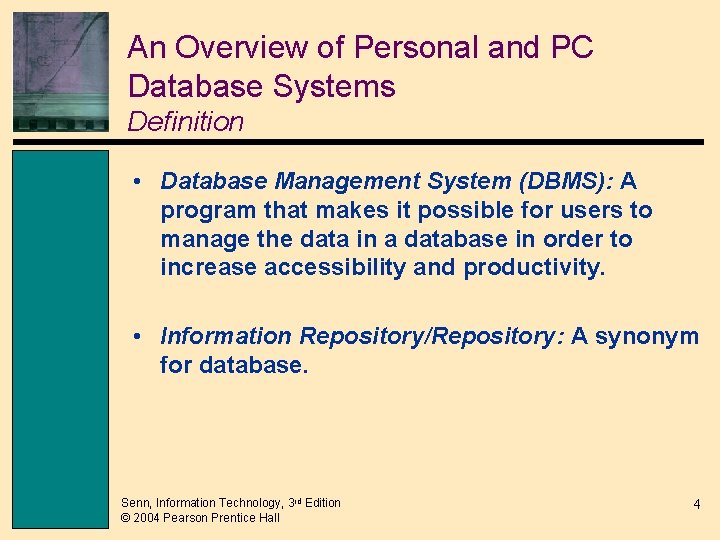 An Overview of Personal and PC Database Systems
Definition

• Database Management System (DBMS): A program that makes it possible for users to manage the data in a database in order to increase accessibility and productivity.

• Information Repository/Repository: A synonym for database.

Senn, Information Technology, 3rd Edition
© 2004 Pearson Prentice Hall

4